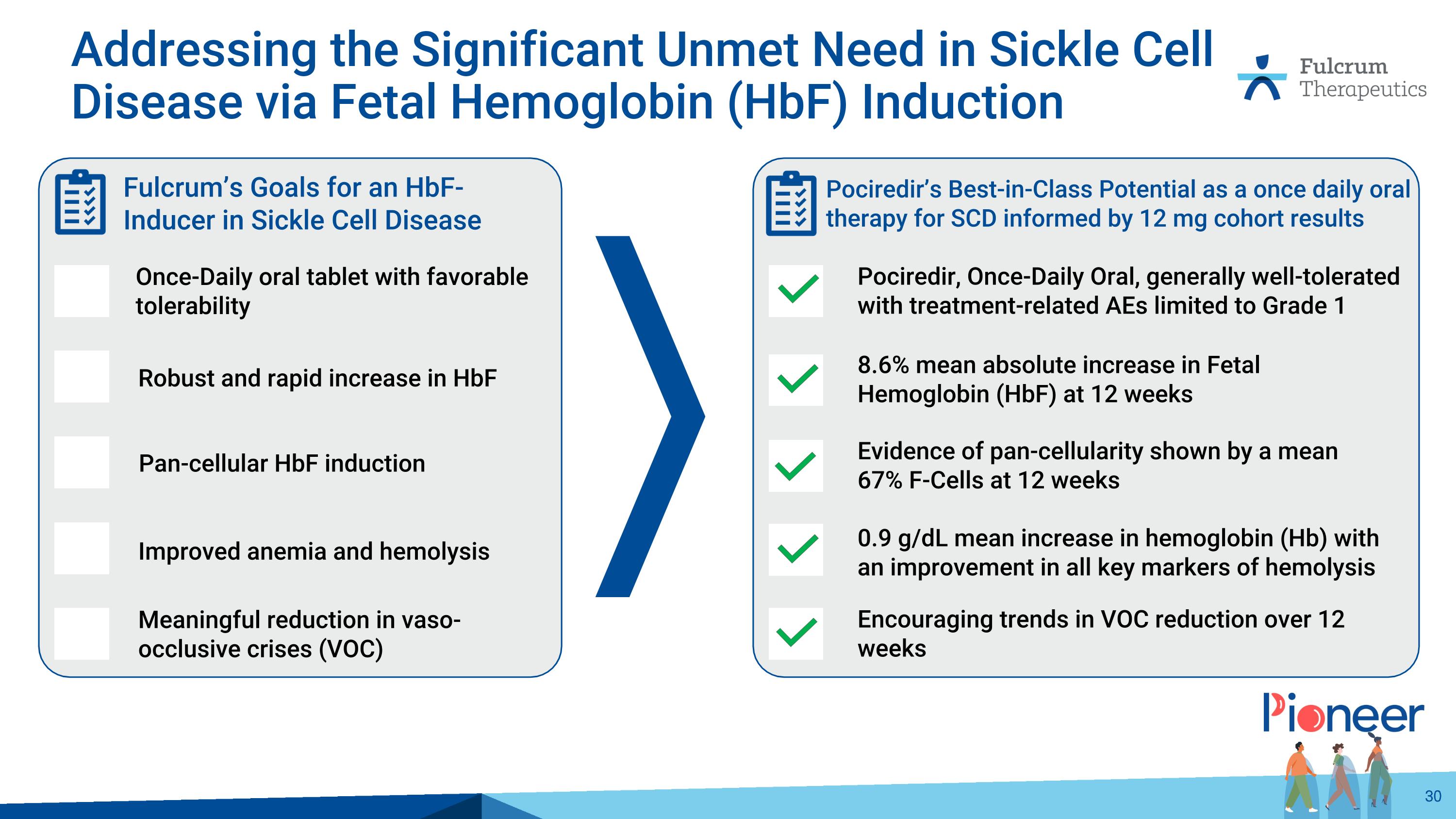 Addressing the Significant Unmet Need in Sickle Cell Disease via Fetal Hemoglobin (HbF) Induction

Fulcrum Therapeutics

Fulcrum's Goals for an HbF-Inducer in Sickle Cell Disease

Once-Daily oral tablet with favorable tolerability

Robust and rapid increase in HbF

Pan-cellular HbF induction

Improved anemia and hemolysis

Meaningful reduction in vaso-occlusive crises (VOC)

Pociredir's Best-in-Class Potential as a once daily oral therapy for SCD informed by 12 mg cohort results

Pociredir, Once-Daily Oral, generally well-tolerated with treatment-related AEs limited to Grade 1

8.6% mean absolute increase in Fetal Hemoglobin (HbF) at 12 weeks

Evidence of pan-cellularity shown by a mean 67% F-Cells at 12 weeks

0.9 g/dL mean increase in hemoglobin (Hb) with an improvement in all key markers of hemolysis

Encouraging trends in VOC reduction over 12 weeks

Pioneer

30